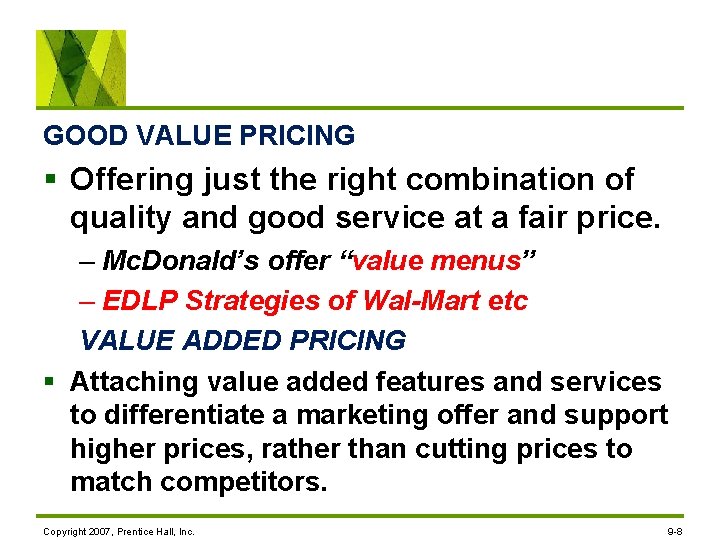 GOOD VALUE PRICING

▪ Offering just the right combination of quality and good service at a fair price.

– McDonald's offer "value menus"

– EDLP Strategies of Wal-Mart etc

VALUE ADDED PRICING

▪ Attaching value added features and services to differentiate a marketing offer and support higher prices, rather than cutting prices to match competitors.

Copyright 2007, Prentice Hall, Inc.

9-8